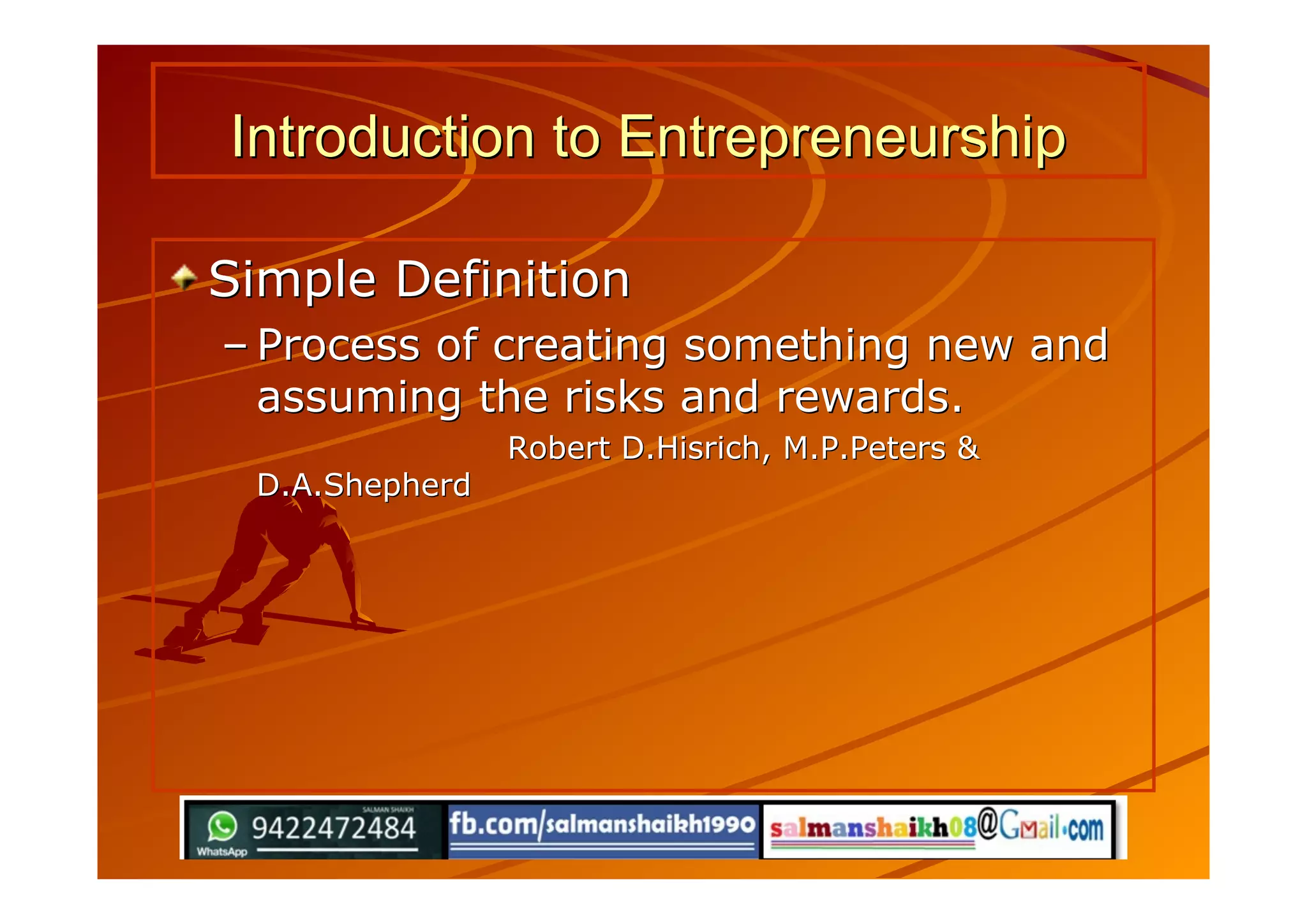 Introduction to Entrepreneurship

Simple Definition

– Process of creating something new and assuming the risks and rewards.

Robert D.Hisrich, M.P.Peters & D.A.Shepherd

SALMAN SHAIKH
9422472484
WhatsApp
fb.com/salmanshaikh1990
salmanshaikh08@Gmail.com